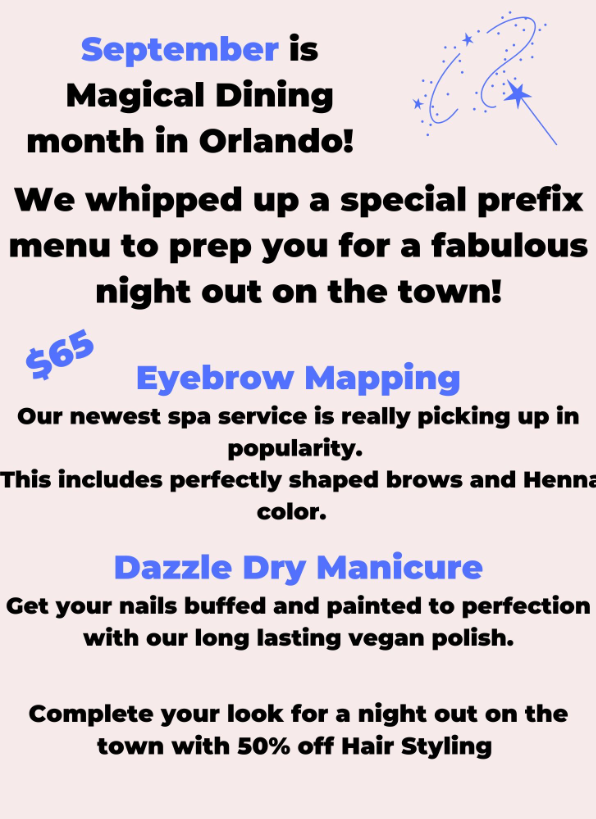 September is Magical Dining month in Orlando!

We whipped up a special prefix menu to prep you for a fabulous night out on the town!

$65

Eyebrow Mapping

Our newest spa service is really picking up in popularity.
This includes perfectly shaped brows and Henna color.

Dazzle Dry Manicure

Get your nails buffed and painted to perfection with our long lasting vegan polish.

Complete your look for a night out on the town with 50% off Hair Styling